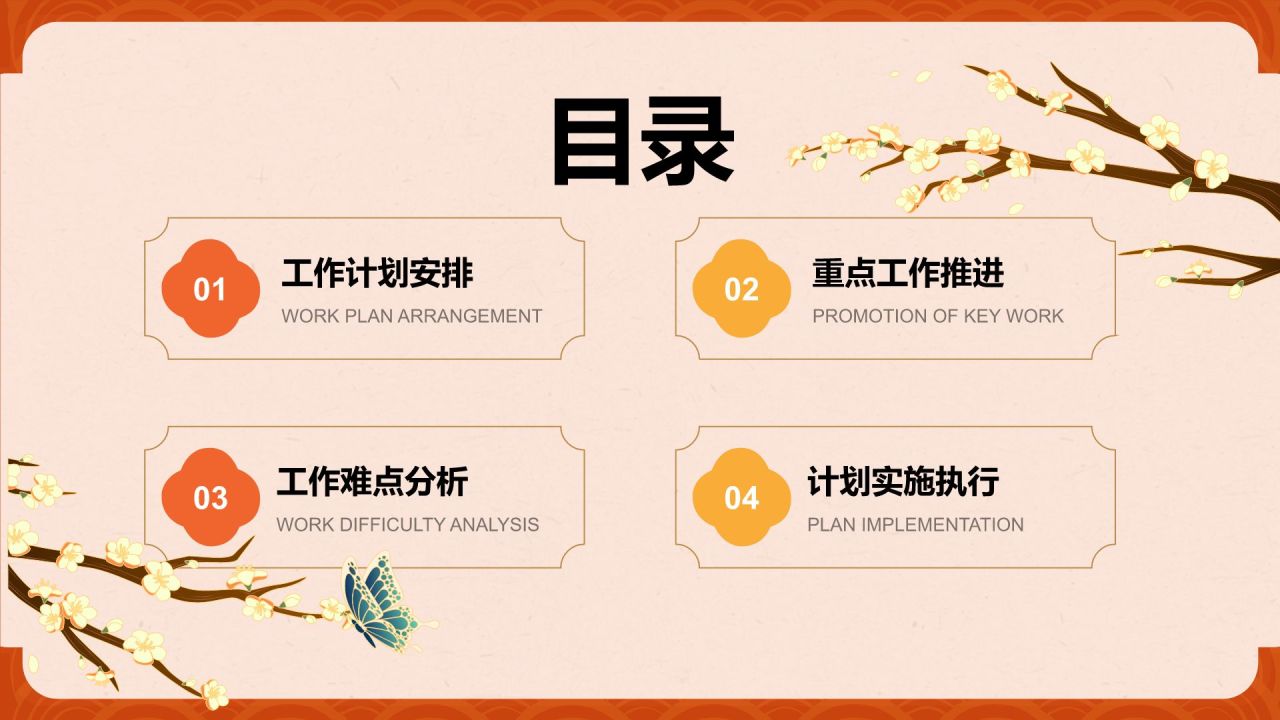 目录

01
工作计划安排
WORK PLAN ARRANGEMENT

02
重点工作推进
PROMOTION OF KEY WORK

03
工作难点分析
WORK DIFFICULTY ANALYSIS

04
计划实施执行
PLAN IMPLEMENTATION